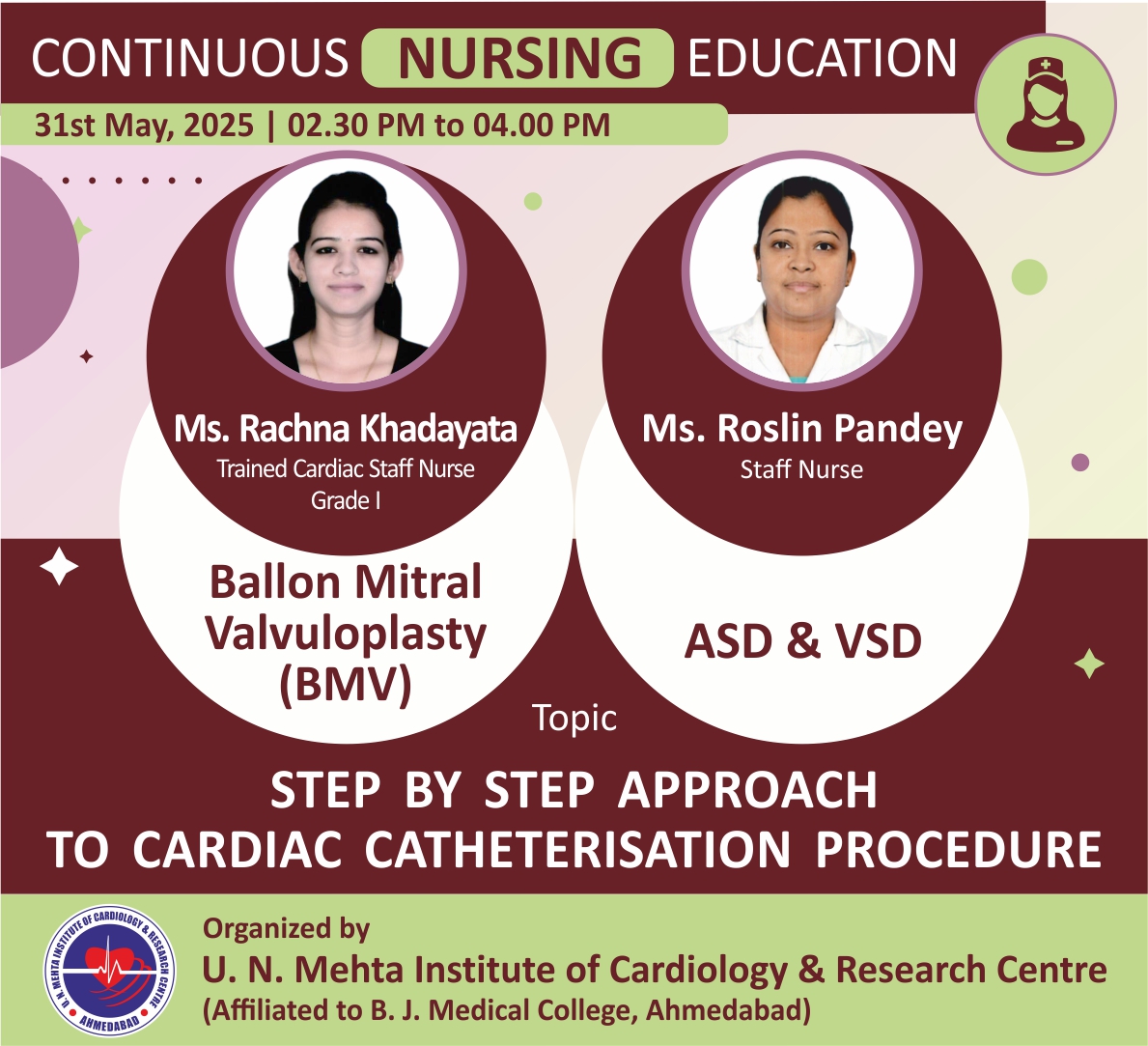 CONTINUOUS NURSING EDUCATION

31st May, 2025 | 02.30 PM to 04.00 PM

Ms. Rachna Khadayata
Trained Cardiac Staff Nurse
Grade I

Ballon Mitral Valvuloplasty (BMV)

Ms. Roslin Pandey
Staff Nurse

ASD & VSD

Topic

STEP BY STEP APPROACH TO CARDIAC CATHETERISATION PROCEDURE

U. N. MEHTA INSTITUTE OF CARDIOLOGY & RESEARCH CENTRE
AHMEDABAD

Organized by
U. N. Mehta Institute of Cardiology & Research Centre
(Affiliated to B. J. Medical College, Ahmedabad)